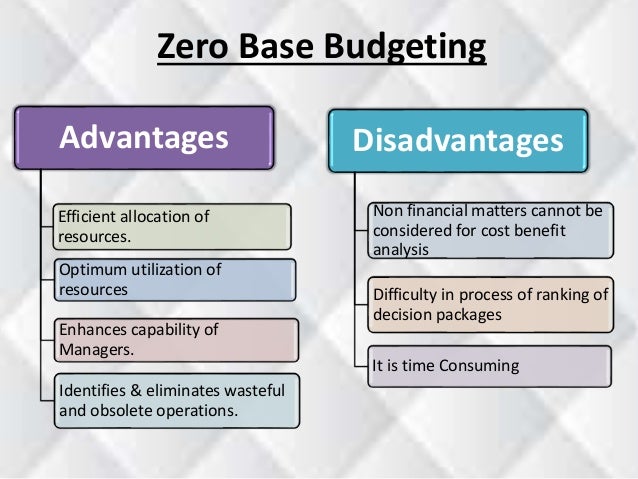 Zero Base Budgeting

Advantages

Efficient allocation of resources.

Optimum utilization of resources

Enhances capability of Managers.

Identifies & eliminates wasteful and obsolete operations.

Disadvantages

Non financial matters cannot be considered for cost benefit analysis

Difficulty in process of ranking of decision packages

It is time Consuming